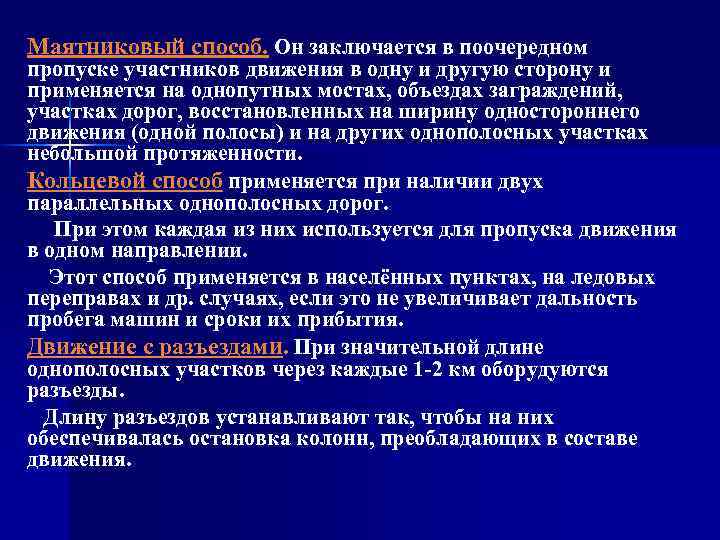 Маятниковый способ. Он заключается в поочередном пропуске участников движения в одну и другую сторону и применяется на однопутных мостах, объездах заграждений, участках дорог, восстановленных на ширину одностороннего движения (одной полосы) и на других однополосных участках небольшой протяженности.

Кольцевой способ применяется при наличии двух параллельных однополосных дорог.

При этом каждая из них используется для пропуска движения в одном направлении.

Этот способ применяется в населённых пунктах, на ледовых переправах и др. случаях, если это не увеличивает дальность пробега машин и сроки их прибытия.

Движение с разъездами. При значительной длине однополосных участков через каждые 1-2 км оборудуются разъезды.

Длину разъездов устанавливают так, чтобы на них обеспечивалась остановка колонн, преобладающих в составе движения.